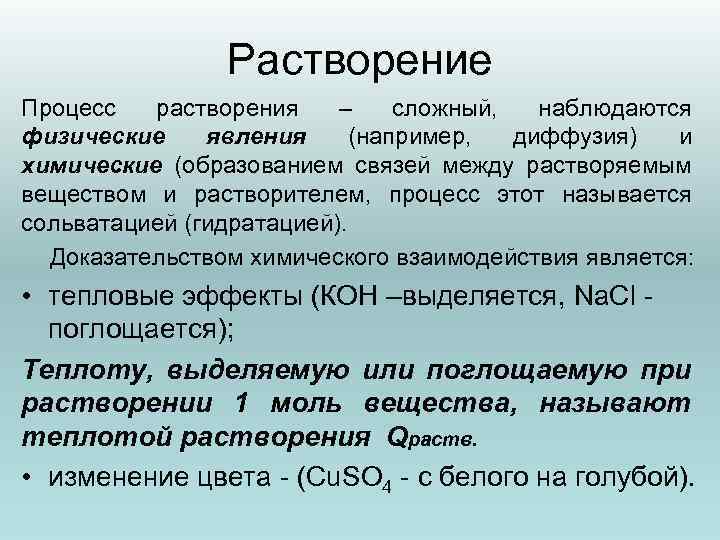 Растворение

Процесс растворения – сложный, наблюдаются физические явления (например, диффузия) и химические (образованием связей между растворяемым веществом и растворителем, процесс этот называется сольватацией (гидратацией).

Доказательством химического взаимодействия является:

• тепловые эффекты (KOH –выделяется, NaCl - поглощается);

Теплоту, выделяемую или поглощаемую при растворении 1 моль вещества, называют теплотой растворения $Q_{раств.}$

• изменение цвета - ($CuSO_4$ - с белого на голубой).